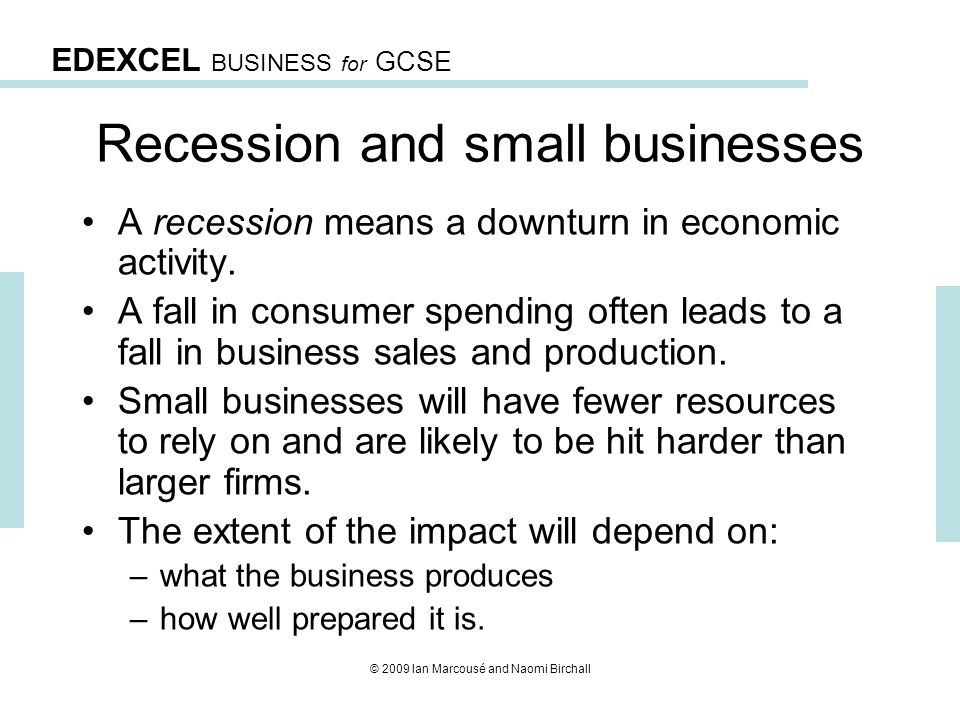 EDEXCEL BUSINESS for GCSE

Recession and small businesses

• A recession means a downturn in economic activity.
• A fall in consumer spending often leads to a fall in business sales and production.
• Small businesses will have fewer resources to rely on and are likely to be hit harder than larger firms.
• The extent of the impact will depend on:
– what the business produces
– how well prepared it is.

© 2009 Ian Marcousé and Naomi Birchall